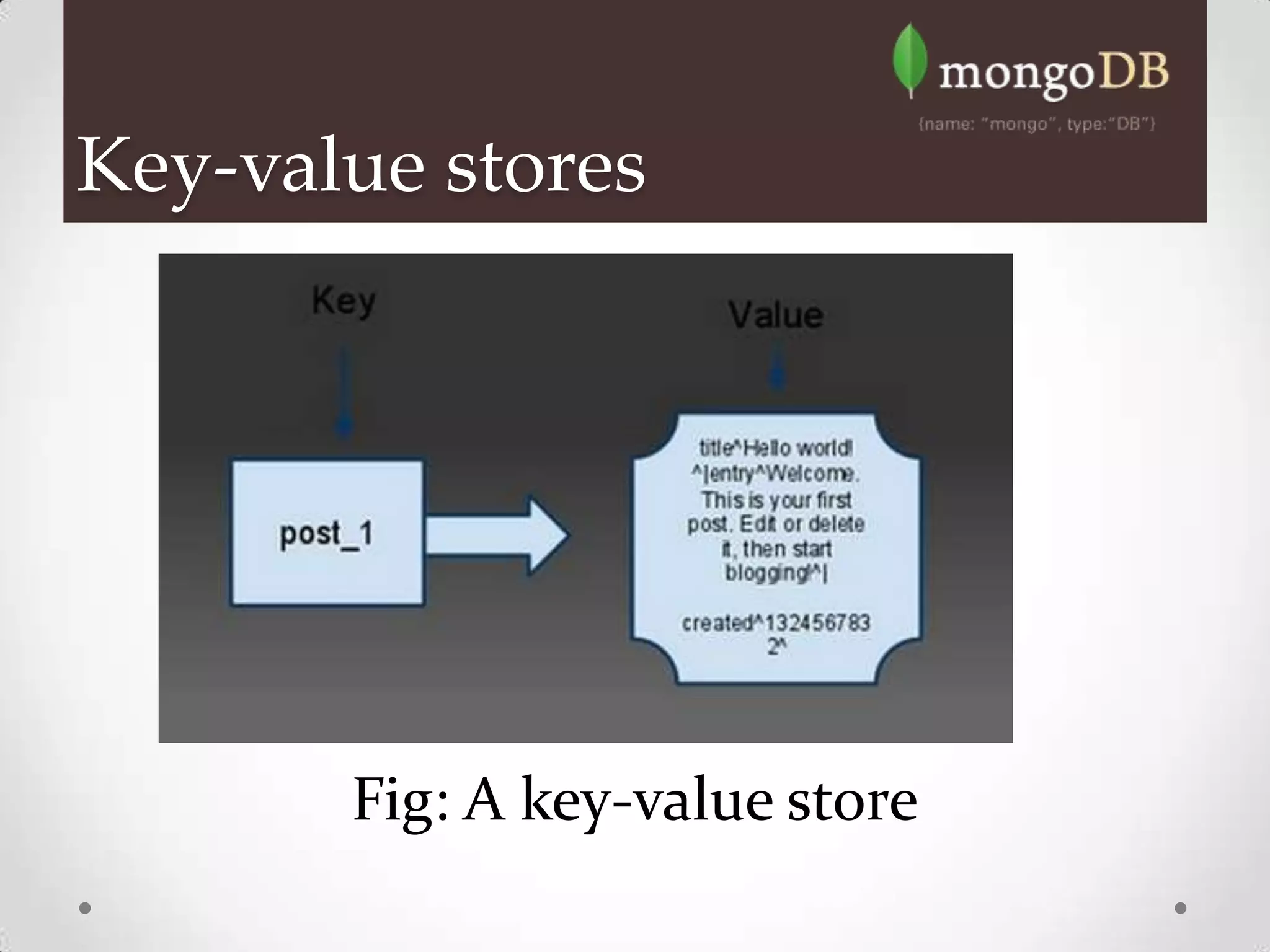 mongoDB
{name: "mongo", type:"DB"}

Key-value stores

Key

Value

post_1

title^Hello world! ^|entry^Welcome. This is your first post. Edit or delete it, then start blogging!^|

created^132456783 2^

Fig: A key-value store